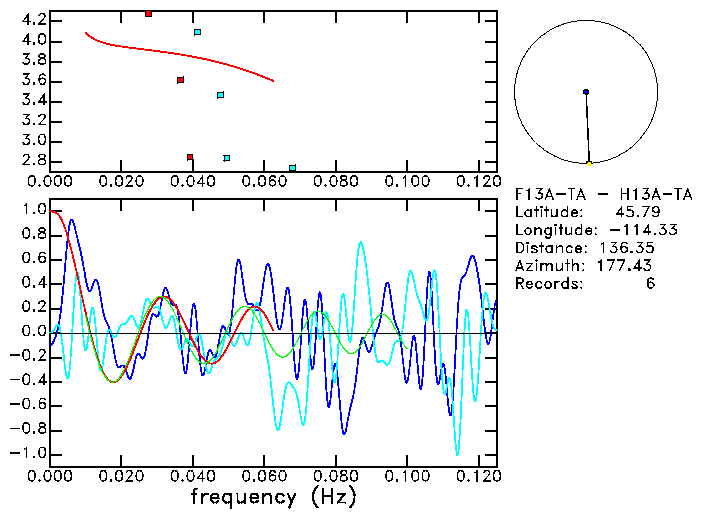 4.2
4.0
3.8
3.6
3.4
3.2
3.0
2.8
0.000 0.020 0.040 0.060 0.080 0.100 0.120

F13A-TA - H13A-TA
Latitude: 45.79
Longitude: -114.33
Distance: 136.35
Azimuth: 177.43
Records: 6

1.0
0.8
0.6
0.4
0.2
0.0
-0.2
-0.4
-0.6
-0.8
-1.0
0.000 0.020 0.040 0.060 0.080 0.100 0.120
frequency (Hz)